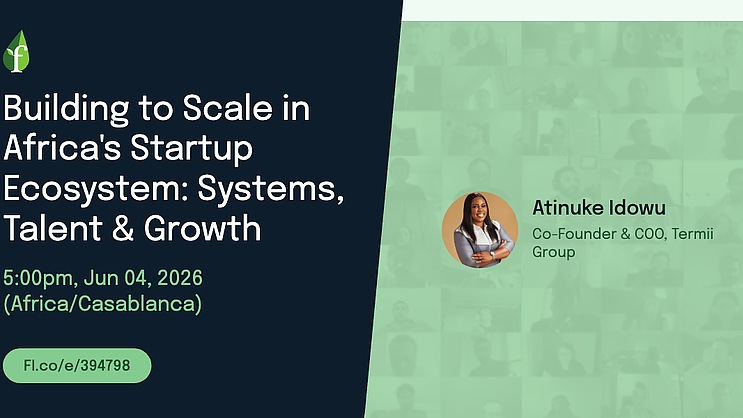 f

Building to Scale in Africa's Startup Ecosystem: Systems, Talent & Growth

5:00pm, Jun 04, 2026 (Africa/Casablanca)

Fl.co/e/394798

Atinuke Idowu
Co-Founder & COO, Termii Group